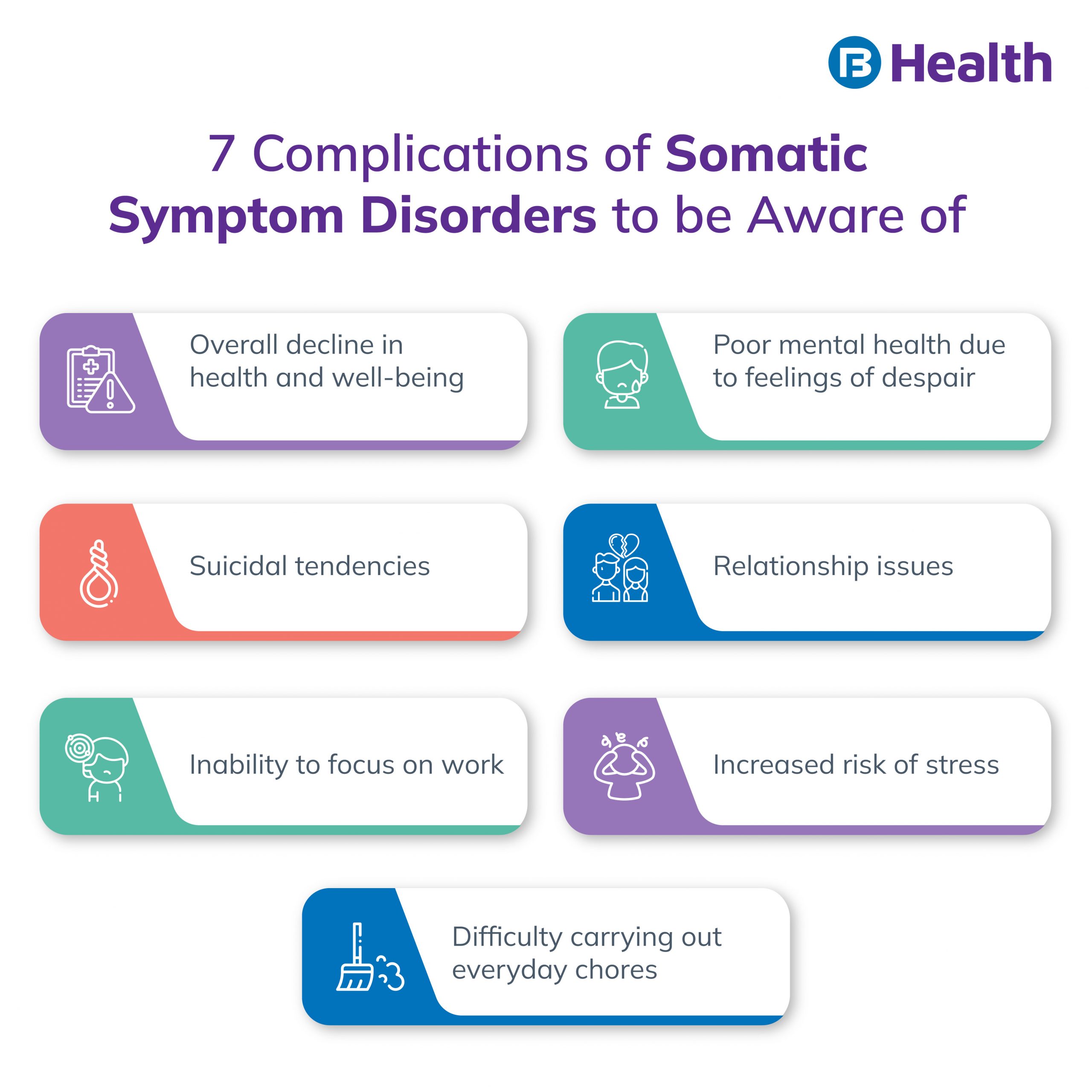 Health

7 Complications of Somatic Symptom Disorders to be Aware of

Overall decline in health and well-being

Poor mental health due to feelings of despair

Suicidal tendencies

Relationship issues

Inability to focus on work

Increased risk of stress

Difficulty carrying out everyday chores